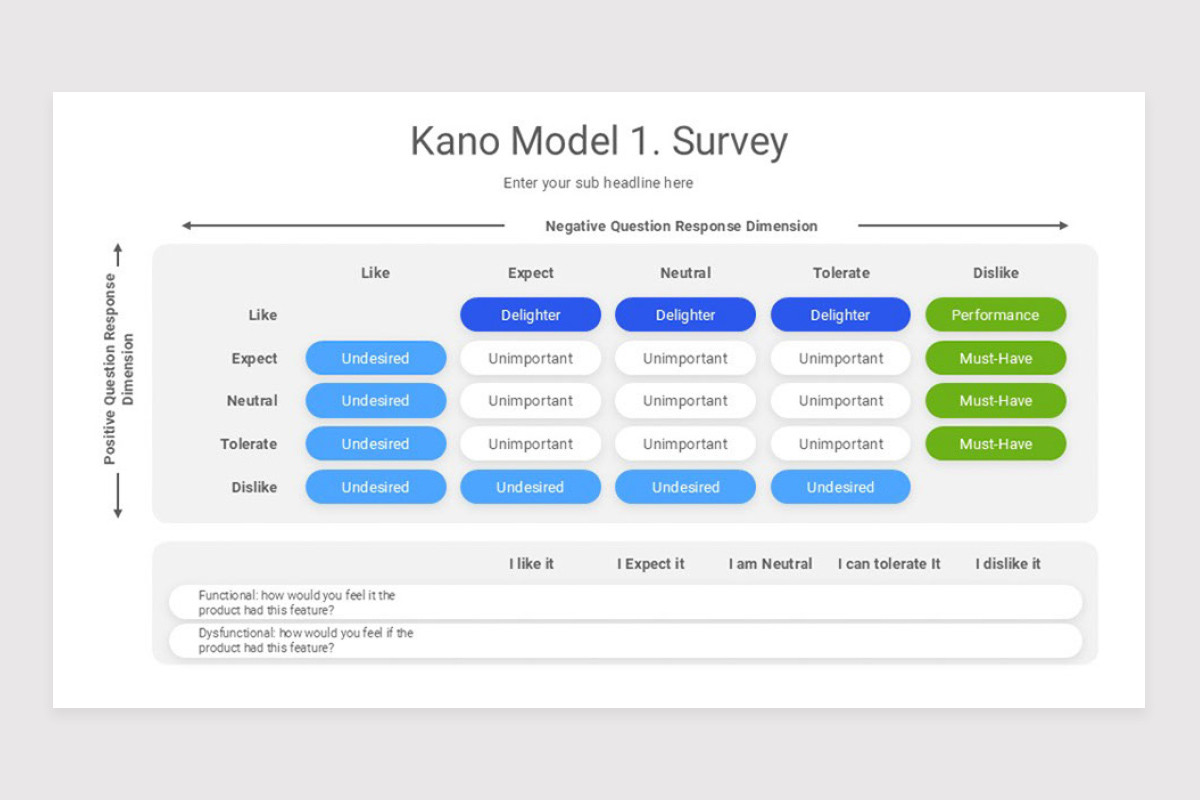 Kano Model 1. Survey

Enter your sub headline here

Negative Question Response Dimension

Positive Question Response Dimension

| | Like | Expect | Neutral | Tolerate | Dislike |
|---|---|---|---|---|---|
| Like | | Delighter | Delighter | Delighter | Performance |
| Expect | Undesired | Unimportant | Unimportant | Unimportant | Must-Have |
| Neutral | Undesired | Unimportant | Unimportant | Unimportant | Must-Have |
| Tolerate | Undesired | Unimportant | Unimportant | Unimportant | Must-Have |
| Dislike | Undesired | Undesired | Undesired | Undesired | |

| | I like it | I Expect it | I am Neutral | I can tolerate It | I dislike it |
|---|---|---|---|---|---|
| Functional: how would you feel it the product had this feature? | | | | | |
| Dysfunctional: how would you feel if the product had this feature? | | | | | |